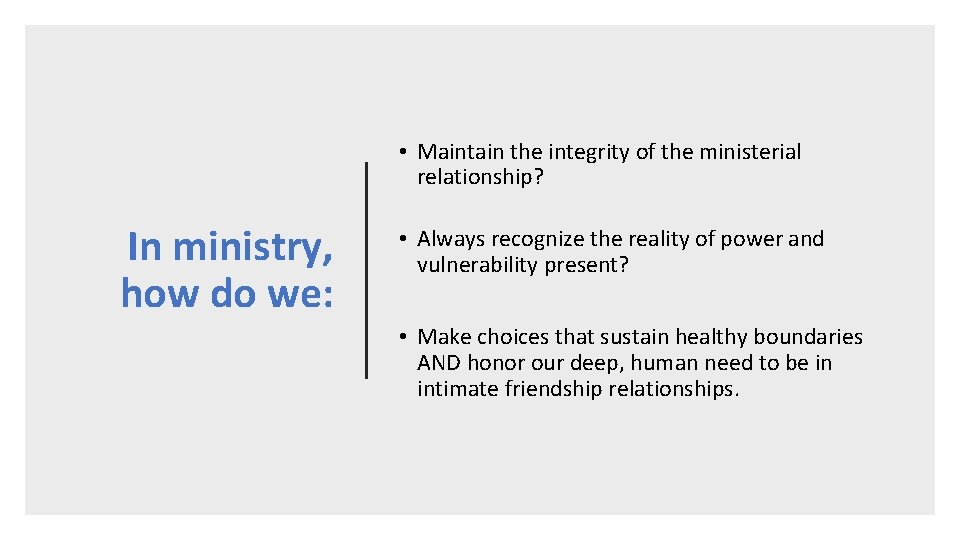 In ministry, how do we:

• Maintain the integrity of the ministerial relationship?

• Always recognize the reality of power and vulnerability present?

• Make choices that sustain healthy boundaries AND honor our deep, human need to be in intimate friendship relationships.